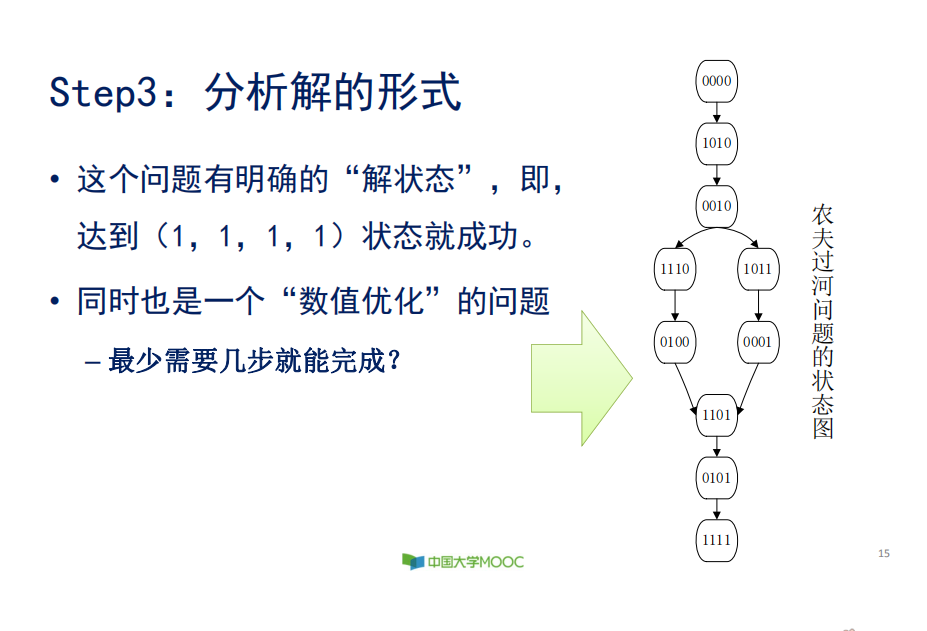 Step3：分析解的形式

• 这个问题有明确的“解状态”，即，达到（1，1，1，1）状态就成功。

• 同时也是一个“数值优化”的问题

– 最少需要几步就能完成？

0000

1010

0010

1110

1011

0100

0001

1101

0101

1111

农夫过河问题的状态图

中国大学MOOC

15